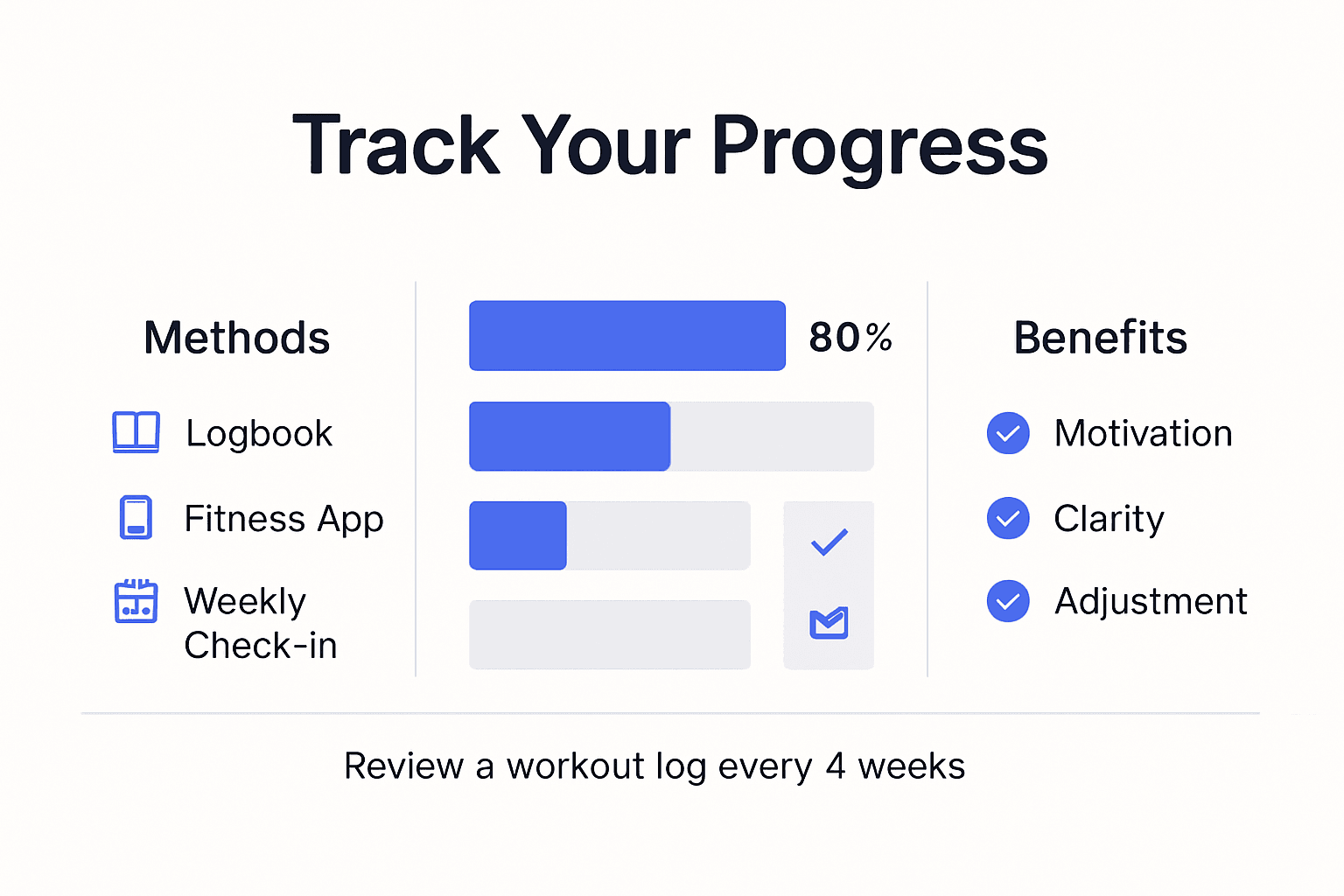 Track Your Progress

Methods

Logbook

Fitness App

Weekly Check-in

80%

Benefits

Motivation

Clarity

Adjustment

Review a workout log every 4 weeks